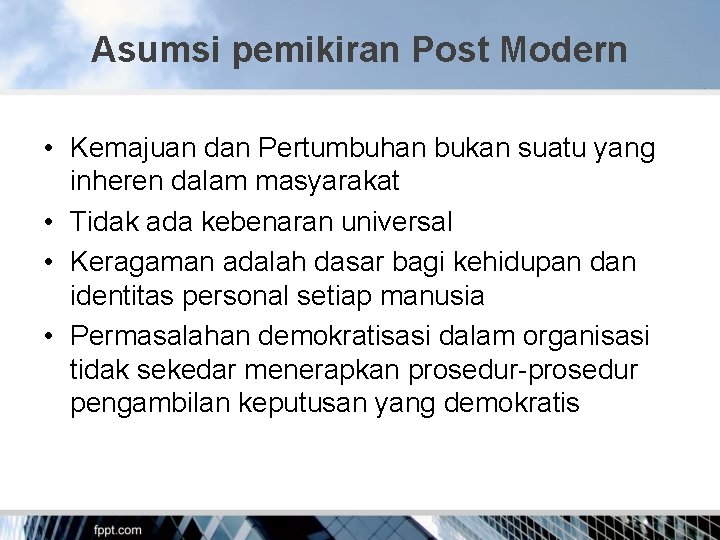 Asumsi pemikiran Post Modern

• Kemajuan dan Pertumbuhan bukan suatu yang inheren dalam masyarakat
• Tidak ada kebenaran universal
• Keragaman adalah dasar bagi kehidupan dan identitas personal setiap manusia
• Permasalahan demokratisasi dalam organisasi tidak sekedar menerapkan prosedur-prosedur pengambilan keputusan yang demokratis

fppt.com